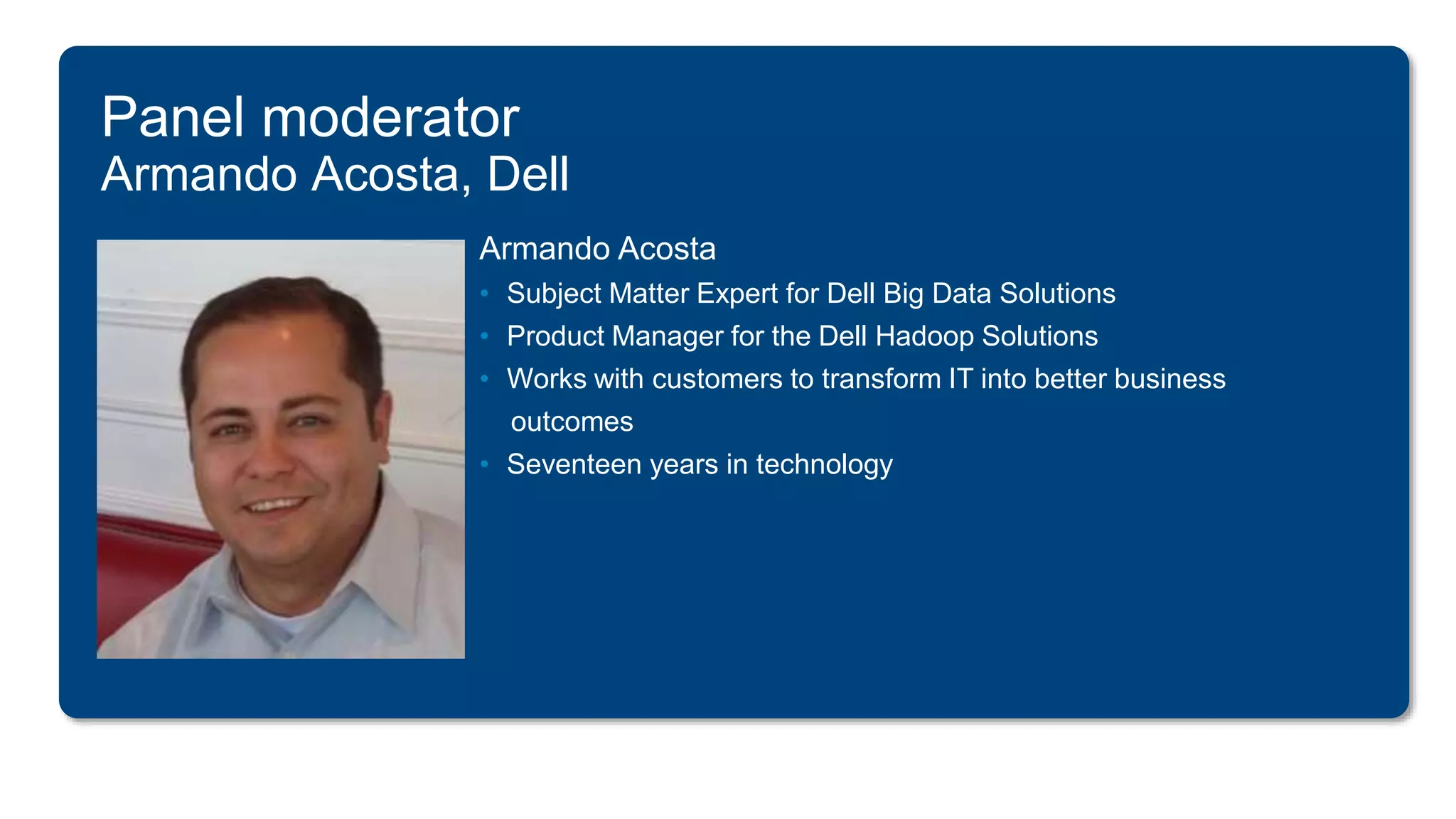 Panel moderator
Armando Acosta, Dell

Armando Acosta
• Subject Matter Expert for Dell Big Data Solutions
• Product Manager for the Dell Hadoop Solutions
• Works with customers to transform IT into better business outcomes
• Seventeen years in technology